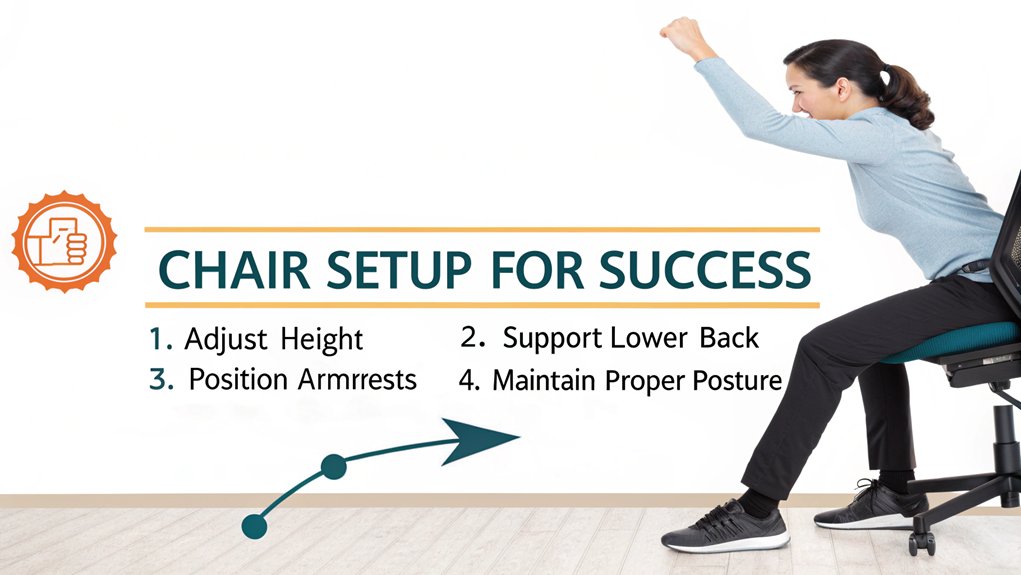 CHAIR SETUP FOR SUCCESS

1. Adjust Height
2. Support Lower Back
3. Position Armrrests
4. Maintain Proper Posture